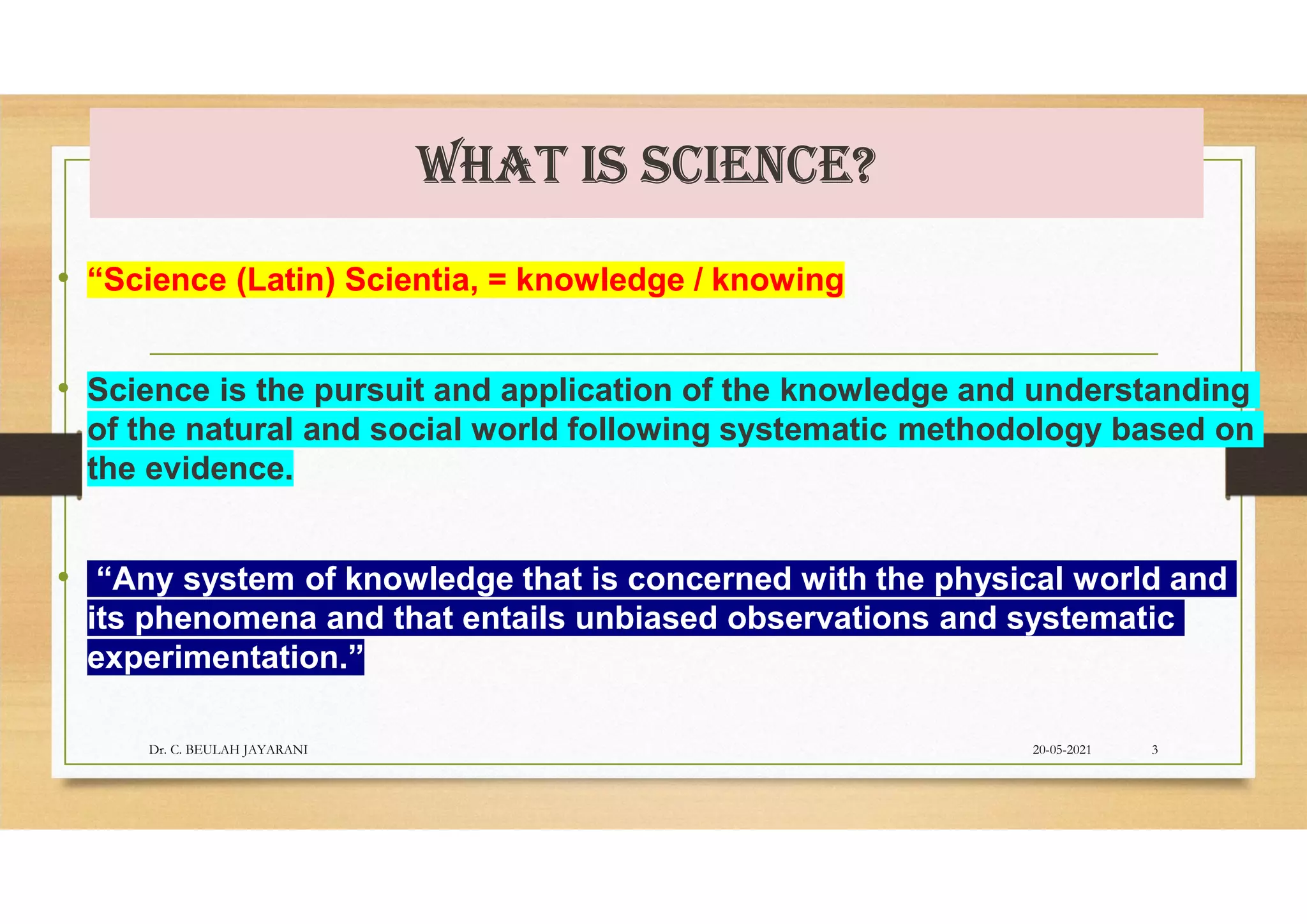 WHAT IS SCIENCE?

• “Science (Latin) Scientia, = knowledge / knowing

• Science is the pursuit and application of the knowledge and understanding of the natural and social world following systematic methodology based on the evidence.

• “Any system of knowledge that is concerned with the physical world and its phenomena and that entails unbiased observations and systematic experimentation.”

Dr. C. BEULAH JAYARANI 20-05-2021 3